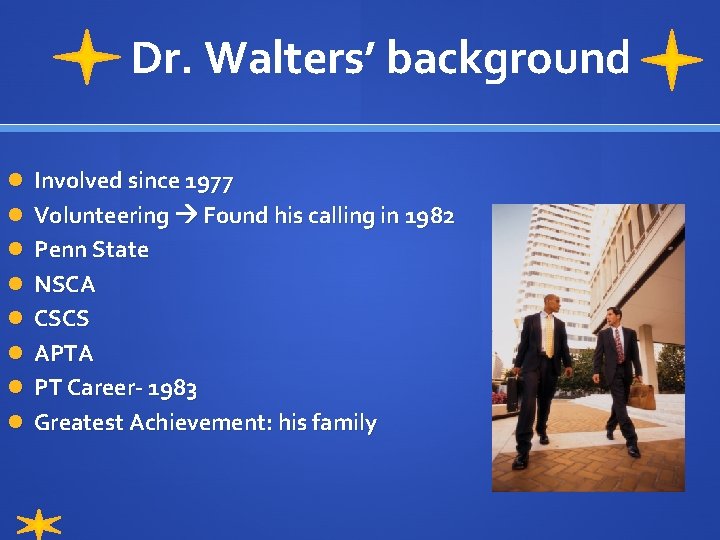 Dr. Walters' background

- Involved since 1977
- Volunteering → Found his calling in 1982
- Penn State
- NSCA
- CSCS
- APTA
- PT Career- 1983
- Greatest Achievement: his family